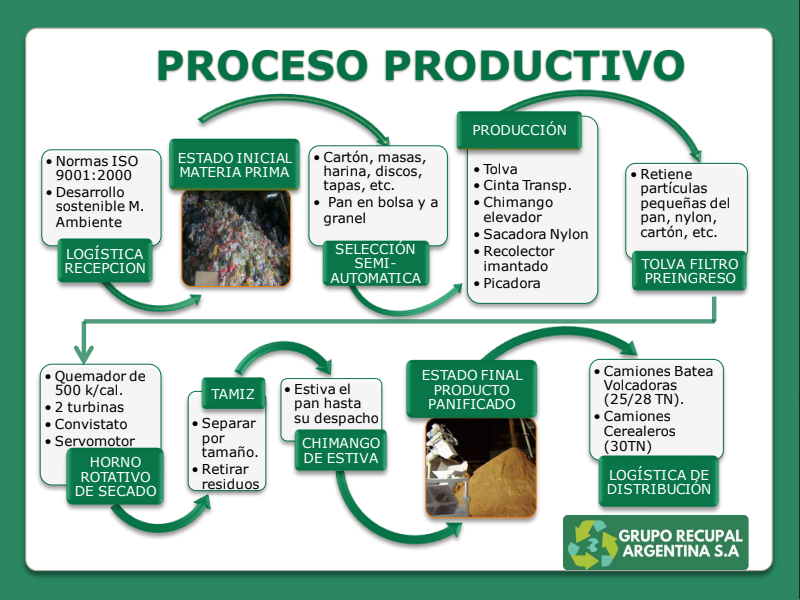 PROCESO PRODUCTIVO

• Normas ISO 9001:2000
• Desarrollo sostenible M. Ambiente

LOGÍSTICA RECEPCION

ESTADO INICIAL MATERIA PRIMA

• Cartón, masas, harina, discos, tapas, etc.
• Pan en bolsa y a granel

SELECCIÓN SEMI-AUTOMATICA

PRODUCCIÓN

• Tolva
• Cinta Transp.
• Chimango elevador
• Sacadora Nylon
• Recolector imantado
• Picadora

• Retiene partículas pequeñas del pan, nylon, cartón, etc.

TOLVA FILTRO PREINGRESO

• Quemador de 500 k/cal.
• 2 turbinas
• Convistato
• Servomotor

HORNO ROTATIVO DE SECADO

TAMIZ

• Separar por tamaño.
• Retirar residuos

• Estiva el pan hasta su despacho

CHIMANGO DE ESTIVA

ESTADO FINAL PRODUCTO PANIFICADO

• Camiones Batea Volcadoras (25/28 TN).
• Camiones Cerealeros (30TN)

LOGÍSTICA DE DISTRIBUCIÓN

GRUPO RECUPAL ARGENTINA S.A